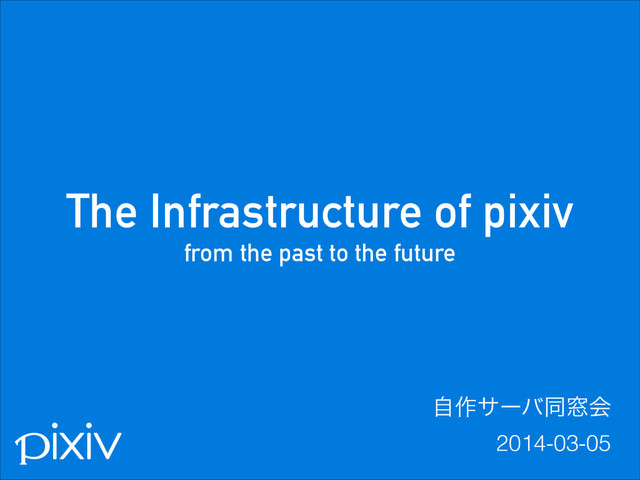 The Infrastructure of pixiv
from the past to the future

自作サーバ同窓会
2014-03-05

pixiv